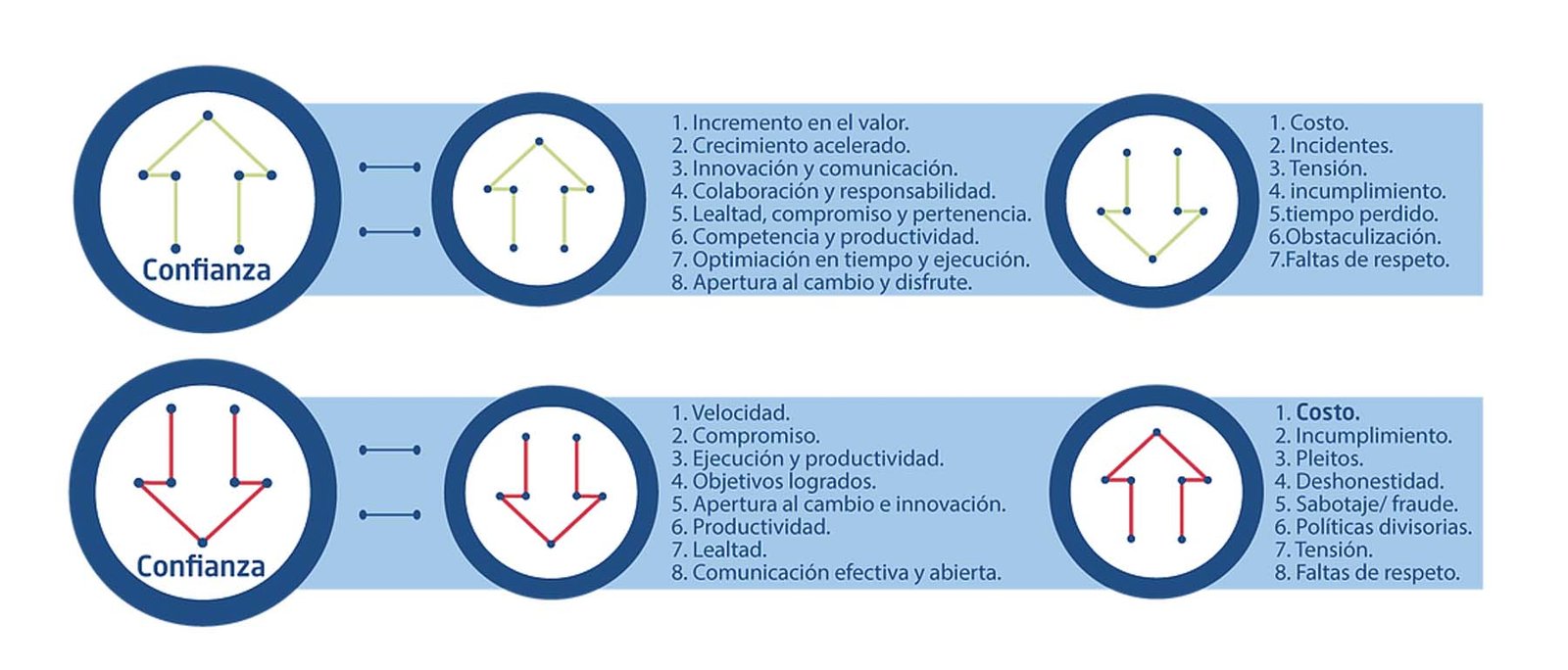 Confianza

1. Incremento en el valor.
2. Crecimiento acelerado.
3. Innovación y comunicación.
4. Colaboración y responsabilidad.
5. Lealtad, compromiso y pertenencia.
6. Competencia y productividad.
7. Optimiación en tiempo y ejecución.
8. Apertura al cambio y disfrute.

1. Costo.
2. Incidentes.
3. Tensión.
4. incumplimiento.
5.tiempo perdido.
6.Obstaculización.
7.Faltas de respeto.

Confianza

1. Velocidad.
2. Compromiso.
3. Ejecución y productividad.
4. Objetivos logrados.
5. Apertura al cambio e innovación.
6. Productividad.
7. Lealtad.
8. Comunicación efectiva y abierta.

1. Costo.
2. Incumplimiento.
3. Pleitos.
4. Deshonestidad.
5. Sabotaje/ fraude.
6. Políticas divisorias.
7. Tensión.
8. Faltas de respeto.